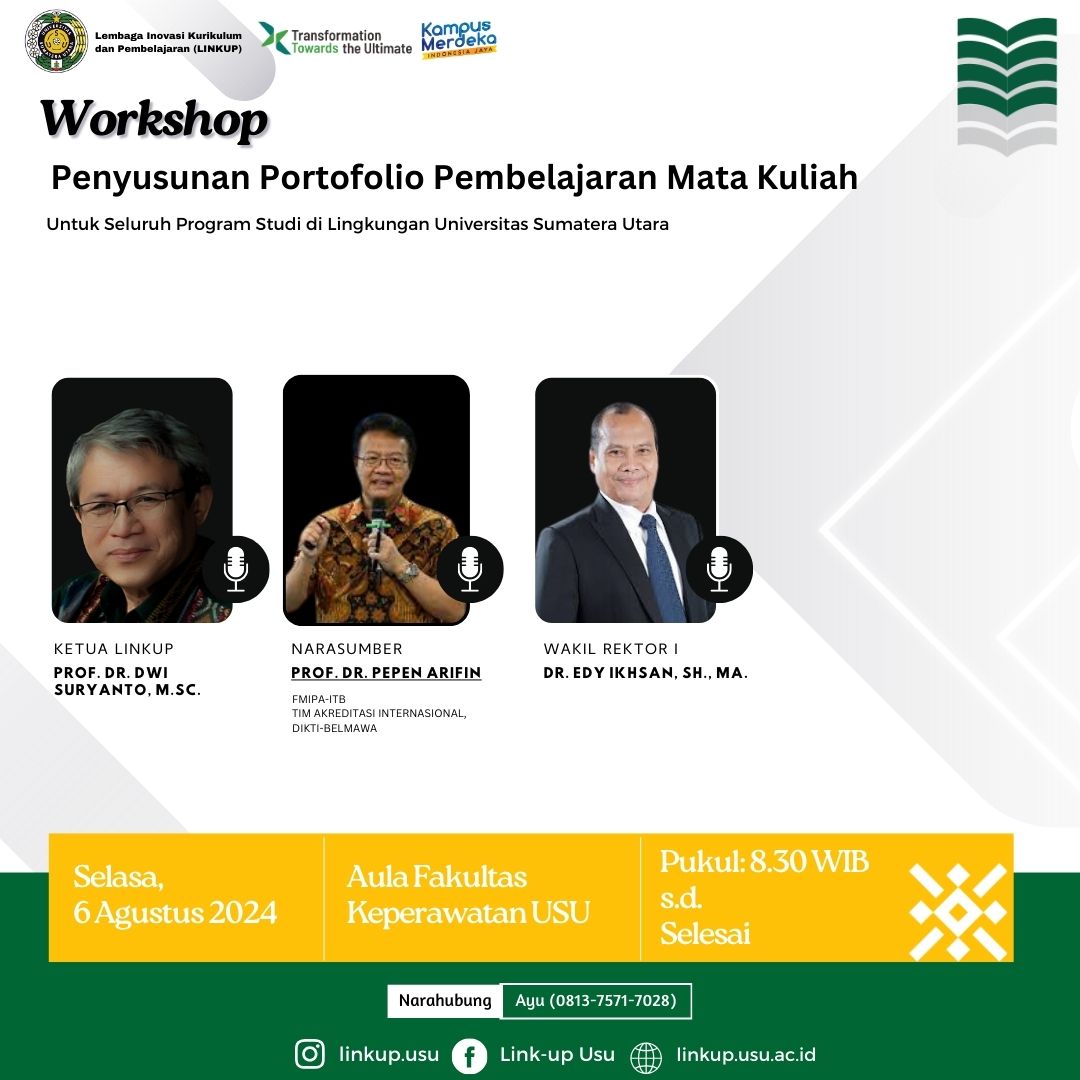 Lembaga Inovasi Kurikulum dan Pembelajaran (LINKUP)

Transformation Towards the Ultimate

Kampus Merdeka
INDONESIA JAYA

Workshop

Penyusunan Portofolio Pembelajaran Mata Kuliah

Untuk Seluruh Program Studi di Lingkungan Universitas Sumatera Utara

KETUA LINKUP
PROF. DR. DWI SURYANTO, M.SC.

NARASUMBER
PROF. DR. PEPEN ARIFIN
FMIPA-ITB
TIM AKREDITASI INTERNASIONAL, DIKTI-BELMAWA

WAKIL REKTOR I
DR. EDY IKHSAN, SH., MA.

Selasa, 6 Agustus 2024

Aula Fakultas Keperawatan USU

Pukul: 8.30 WIB s.d. Selesai

Narahubung Ayu (0813-7571-7028)

linkup.usu Link-up Usu linkup.usu.ac.id